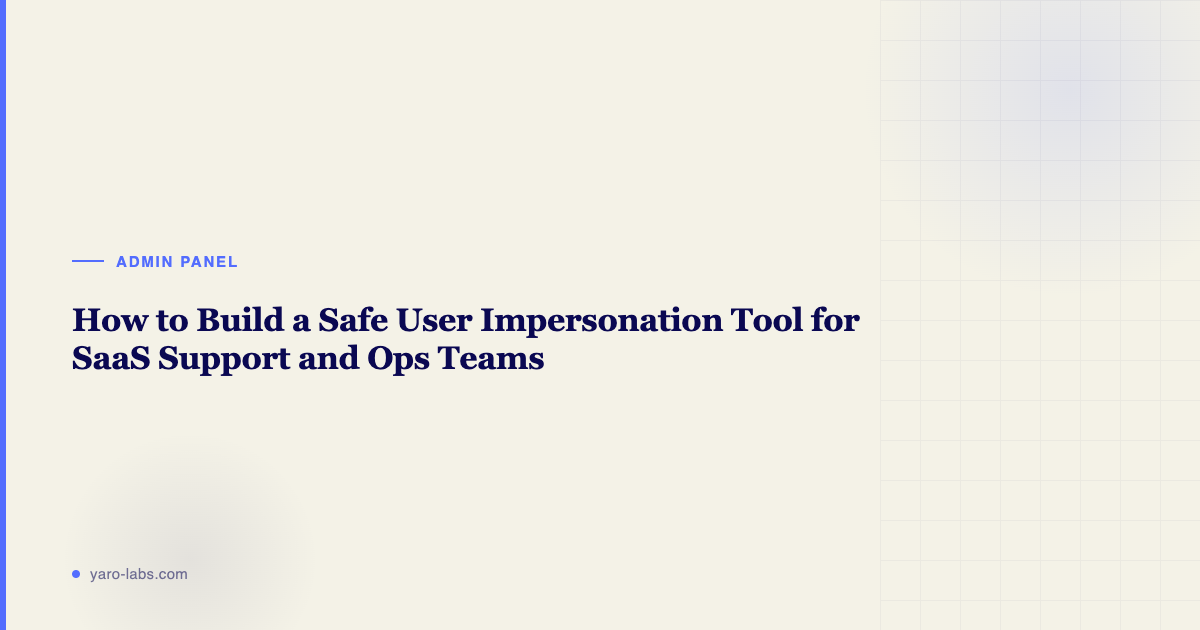 ADMIN PANEL

How to Build a Safe User Impersonation Tool for SaaS Support and Ops Teams

yaro-labs.com